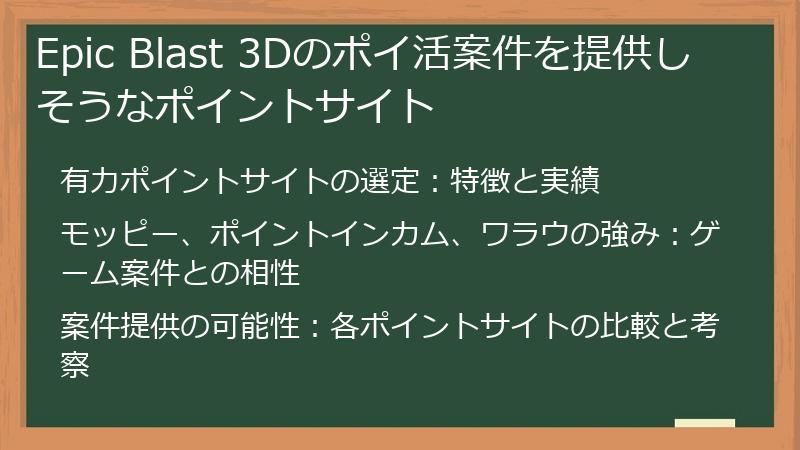 Epic Blast 3Dのポイ活案件を提供しそうなポイントサイト

有力ポイントサイトの選定：特徴と実績

モッピー、ポイントインカム、ワラウの強み：ゲーム案件との相性

案件提供の可能性：各ポイントサイトの比較と考察